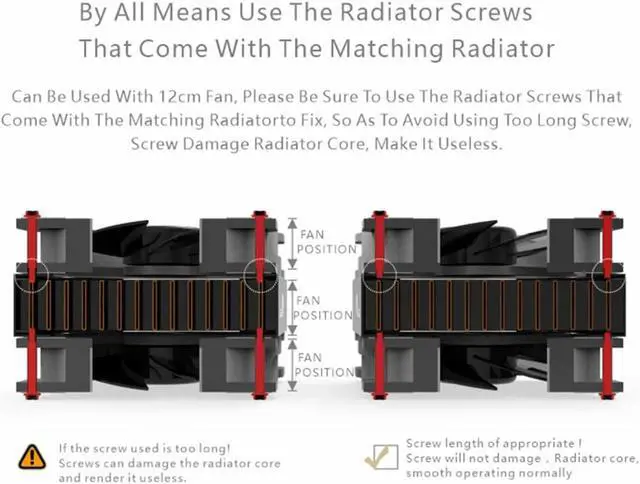 By All Means Use The Radiator Screws
That Come With The Matching Radiator

Can Be Used With 12cm Fan, Please Be Sure To Use The Radiator Screws That Come With The Matching Radiatorto Fix, So As To Avoid Using Too Long Screw, Screw Damage Radiator Core, Make It Useless.

FAN POSITION

FAN POSITION

FAN POSITION

If the screw used is too long!
Screws can damage the radiator core and render it useless.

Screw length of appropriate !
Screw will not damage , Radiator core, smooth operating normally